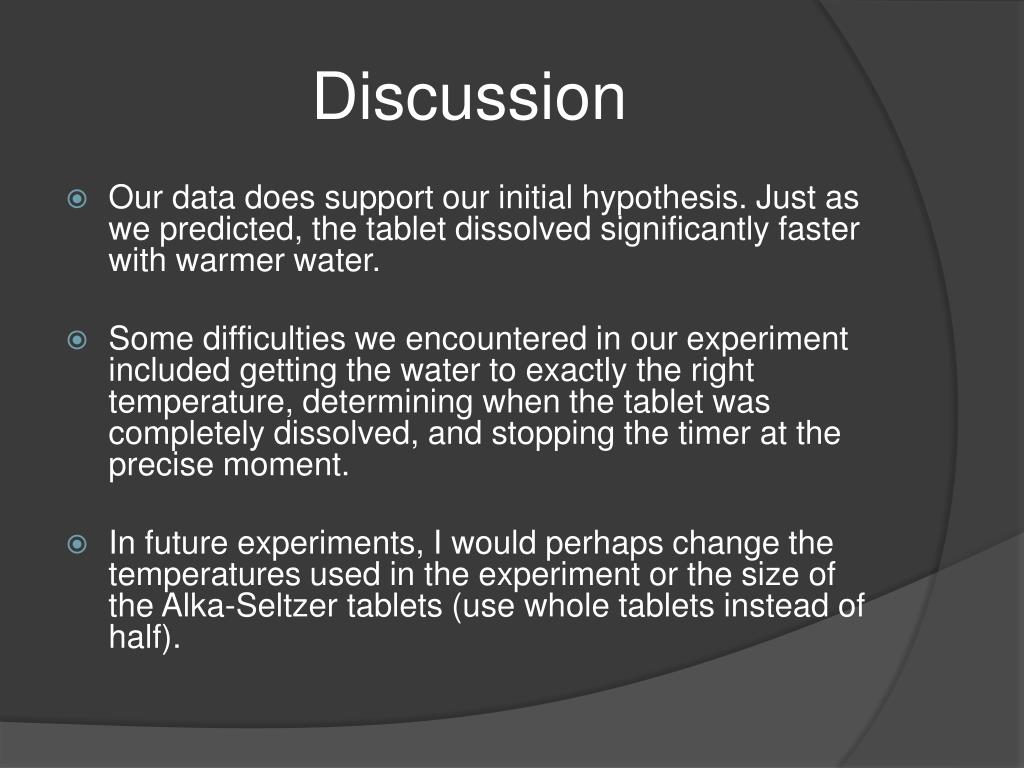 Discussion

Our data does support our initial hypothesis. Just as we predicted, the tablet dissolved significantly faster with warmer water.

Some difficulties we encountered in our experiment included getting the water to exactly the right temperature, determining when the tablet was completely dissolved, and stopping the timer at the precise moment.

In future experiments, I would perhaps change the temperatures used in the experiment or the size of the Alka-Seltzer tablets (use whole tablets instead of half).